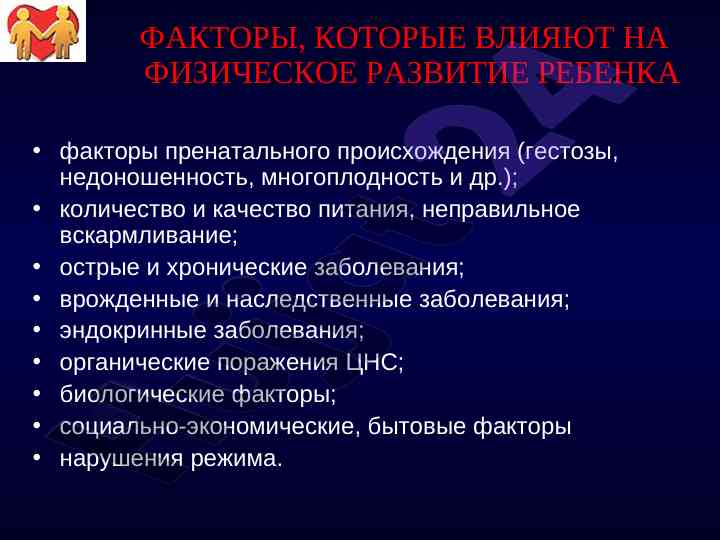 ФАКТОРЫ, КОТОРЫЕ ВЛИЯЮТ НА ФИЗИЧЕСКОЕ РАЗВИТИЕ РЕБЕНКА

• факторы пренатального происхождения (гестозы, недоношенность, многоплодность и др.);
• количество и качество питания, неправильное вскармливание;
• острые и хронические заболевания;
• врожденные и наследственные заболевания;
• эндокринные заболевания;
• органические поражения ЦНС;
• биологические факторы;
• социально-экономические, бытовые факторы
• нарушения режима.